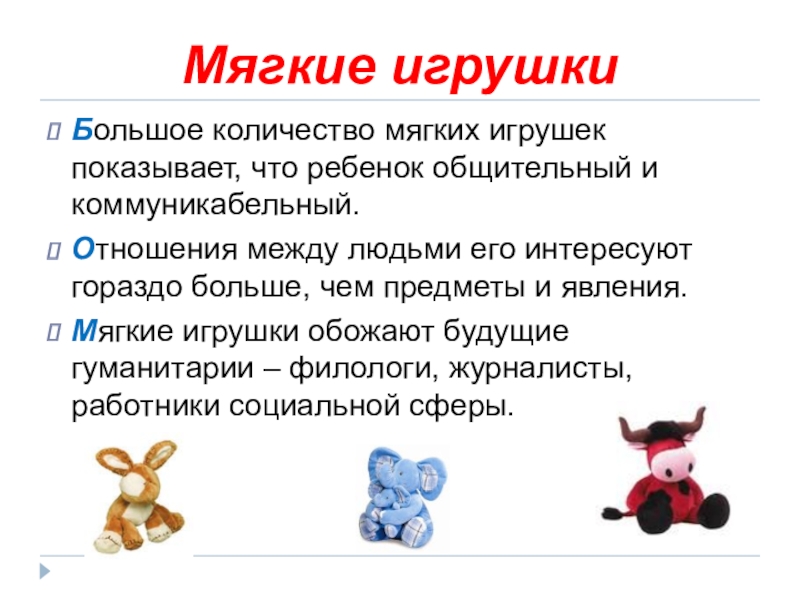 Мягкие игрушки

Большое количество мягких игрушек показывает, что ребенок общительный и коммуникабельный.

Отношения между людьми его интересуют гораздо больше, чем предметы и явления.

Мягкие игрушки обожают будущие гуманитарии – филологи, журналисты, работники социальной сферы.